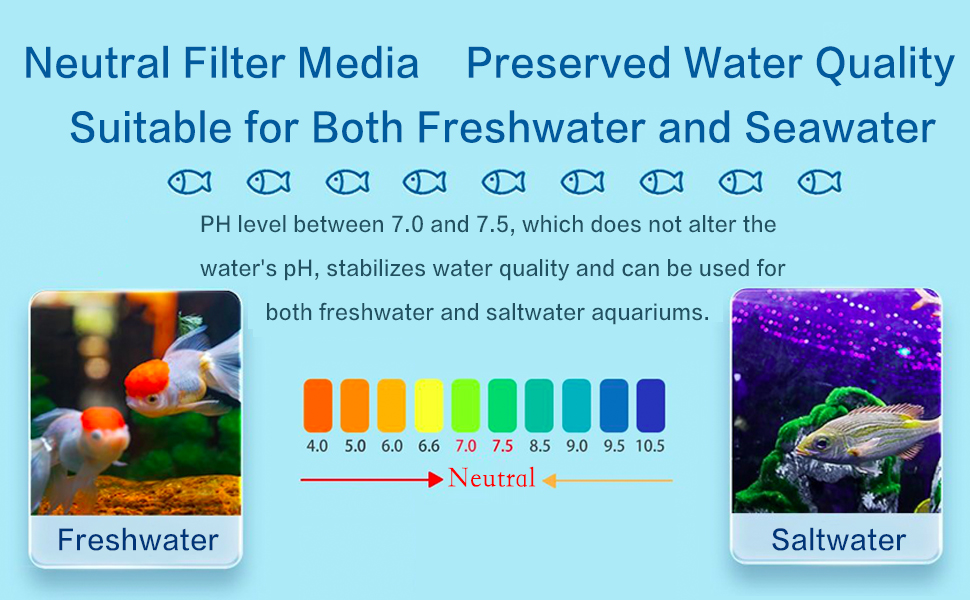 Neutral Filter Media Preserved Water Quality
Suitable for Both Freshwater and Seawater

PH level between 7.0 and 7.5, which does not alter the water's pH, stabilizes water quality and can be used for both freshwater and saltwater aquariums.

4.0 5.0 6.0 6.6 7.0 7.5 8.5 9.0 9.5 10.5

Neutral

Freshwater

Saltwater